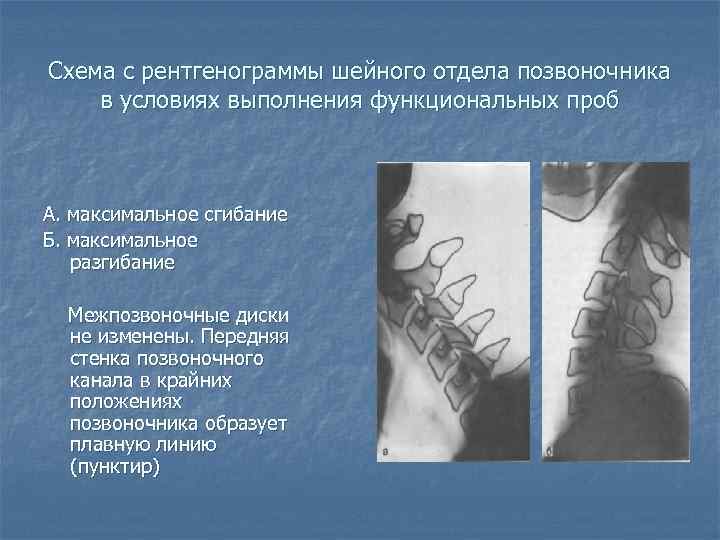 Схема с рентгенограммы шейного отдела позвоночника в условиях выполнения функциональных проб

А. максимальное сгибание

Б. максимальное разгибание

Межпозвоночные диски не изменены. Передняя стенка позвоночного канала в крайних положениях позвоночника образует плавную линию (пунктир)

а

б